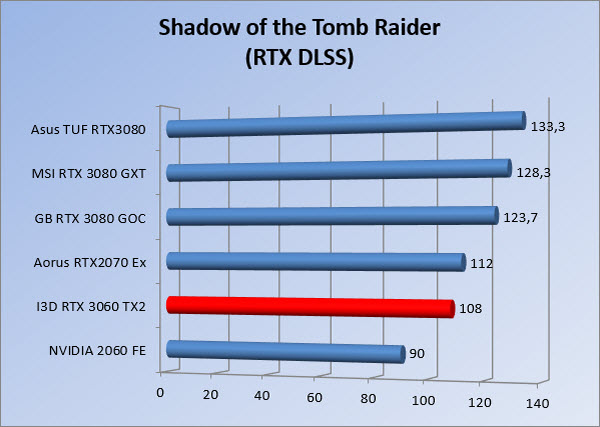 Shadow of the Tomb Raider
(RTX DLSS)

Asus TUF RTX3080 133,3
MSI RTX 3080 GXT 128,3
GB RTX 3080 GOC 123,7
Aorus RTX2070 Ex 112
I3D RTX 3060 TX2 108
NVIDIA 2060 FE 90

0 20 40 60 80 100 120 140